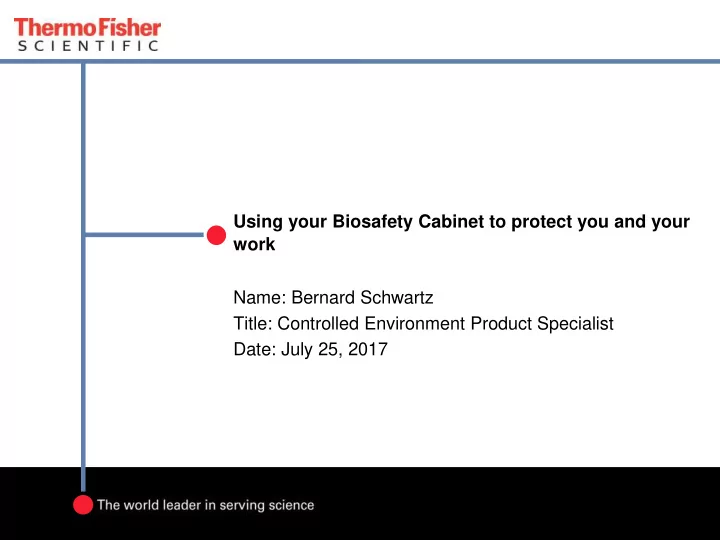 ThermoFisher
SCIENTIFIC

Using your Biosafety Cabinet to protect you and your work

Name: Bernard Schwartz
Title: Controlled Environment Product Specialist
Date: July 25, 2017

The world leader in serving science